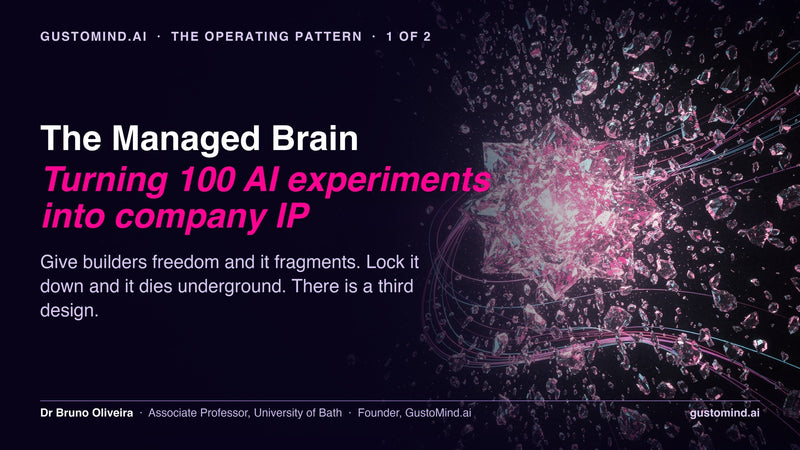 GUSTOMIND.AI · THE OPERATING PATTERN · 1 OF 2

The Managed Brain
Turning 100 AI experiments into company IP

Give builders freedom and it fragments. Lock it down and it dies underground. There is a third design.

Dr Bruno Oliveira · Associate Professor, University of Bath · Founder, GustoMind.ai

gustomind.ai